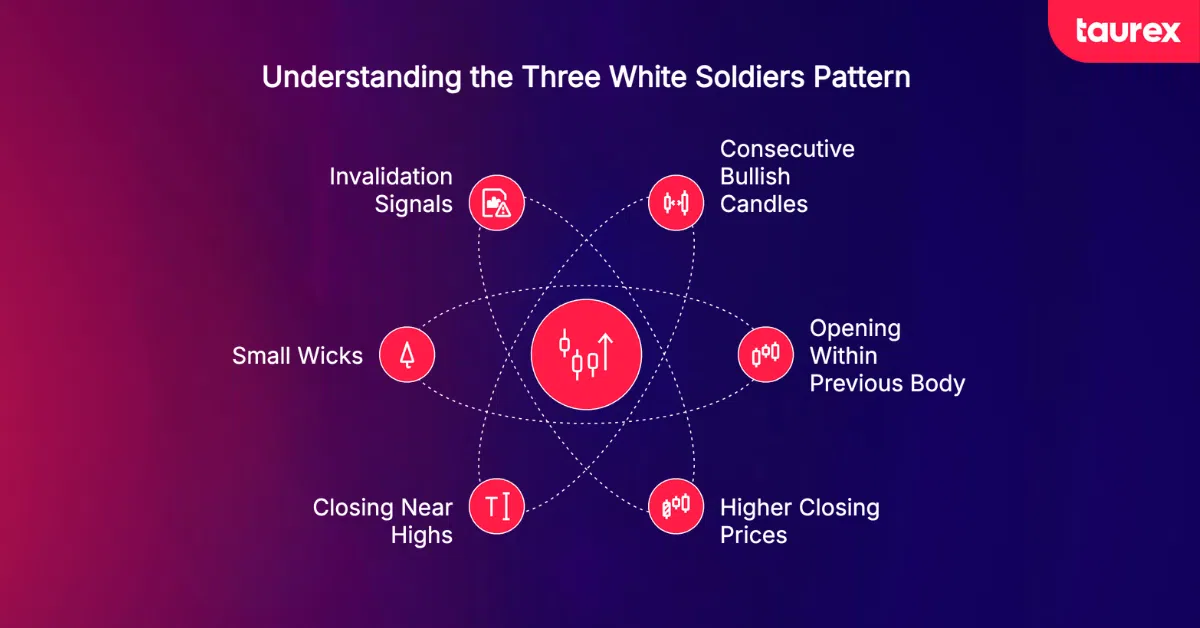 taurex

Understanding the Three White Soldiers Pattern

Invalidation Signals

Consecutive Bullish Candles

Small Wicks

Opening Within Previous Body

Closing Near Highs

Higher Closing Prices